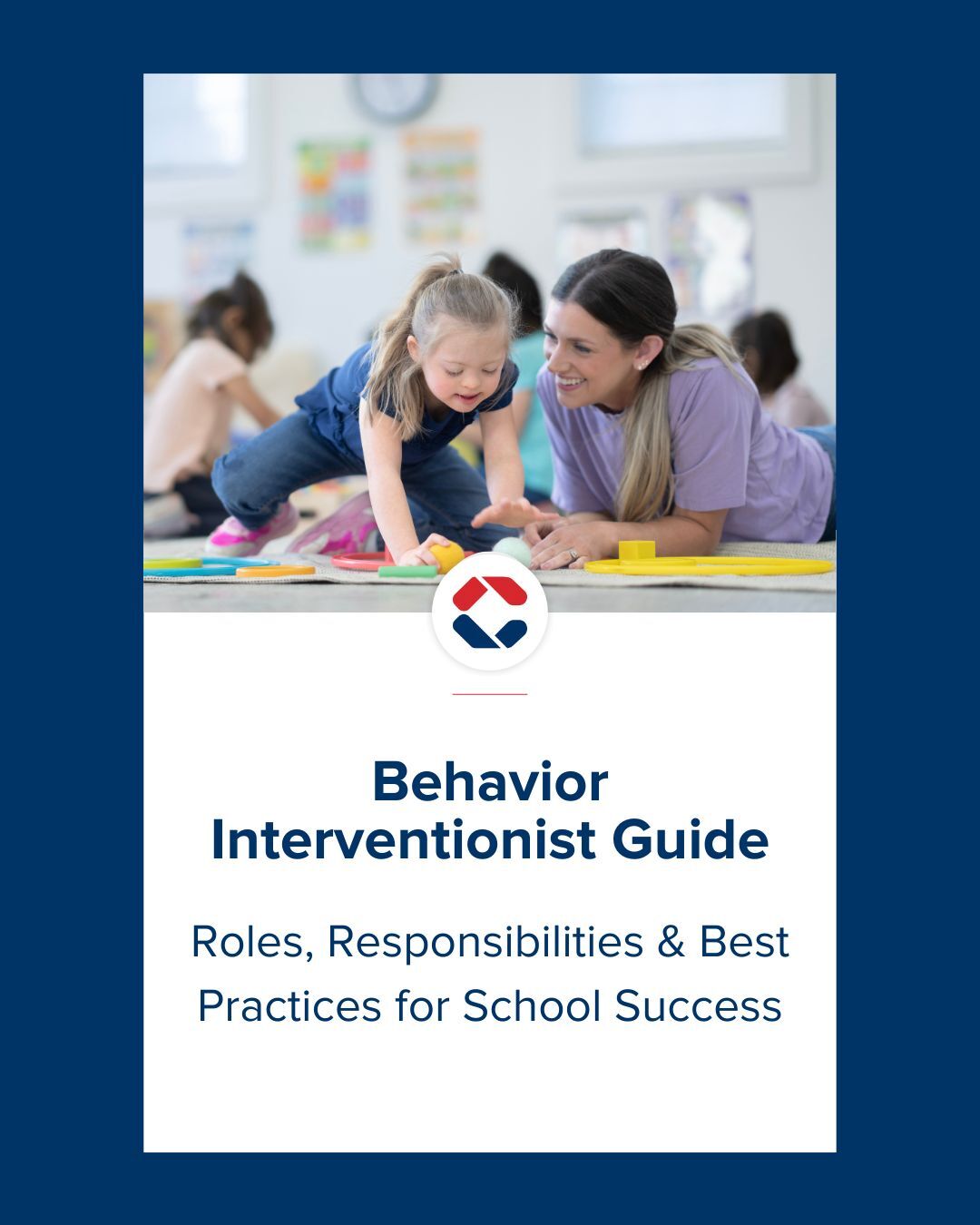 Behavior Interventionist Guide

Roles, Responsibilities & Best Practices for School Success